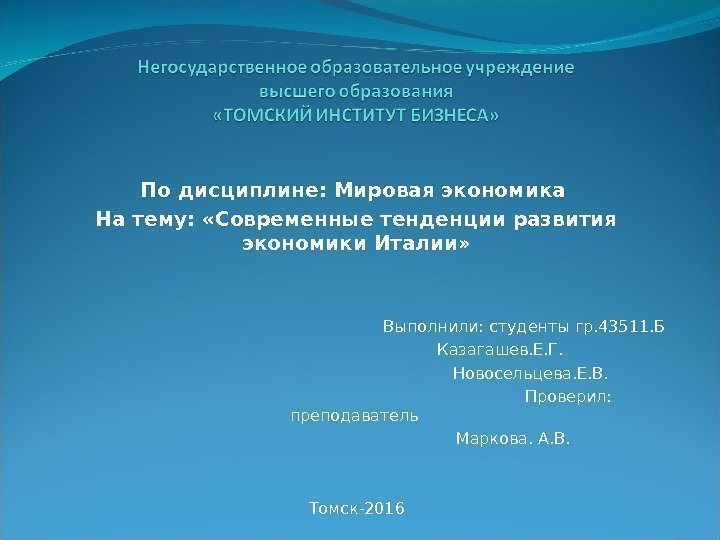 Негосударственное образовательное учреждение высшего образования «ТОМСКИЙ ИНСТИТУТ БИЗНЕСА»

По дисциплине: Мировая экономика
На тему: «Современные тенденции развития экономики Италии»

Выполнили: студенты гр.43511.Б
Казагашев.Е.Г.
Новосельцева.Е.В.
Проверил: преподаватель
Маркова. А.В.

Томск-2016